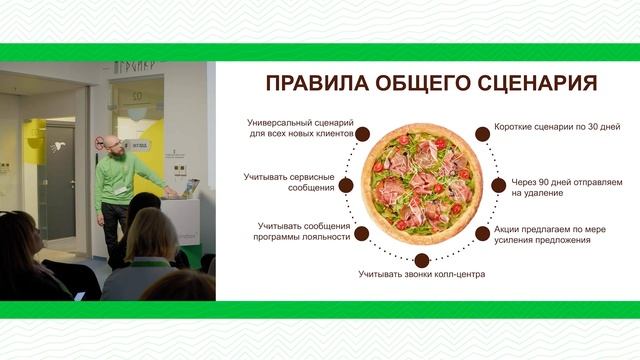 ПРАВИЛА ОБЩЕГО СЦЕНАРИЯ

Универсальный сценарий для всех новых клиентов

Учитывать сервисные сообщения

Учитывать сообщения программы лояльности

Учитывать звонки колл-центра

Короткие сценарии по 30 дней

Через 90 дней отправляем на удаление

Акции предлагаем по мере усиления предложения